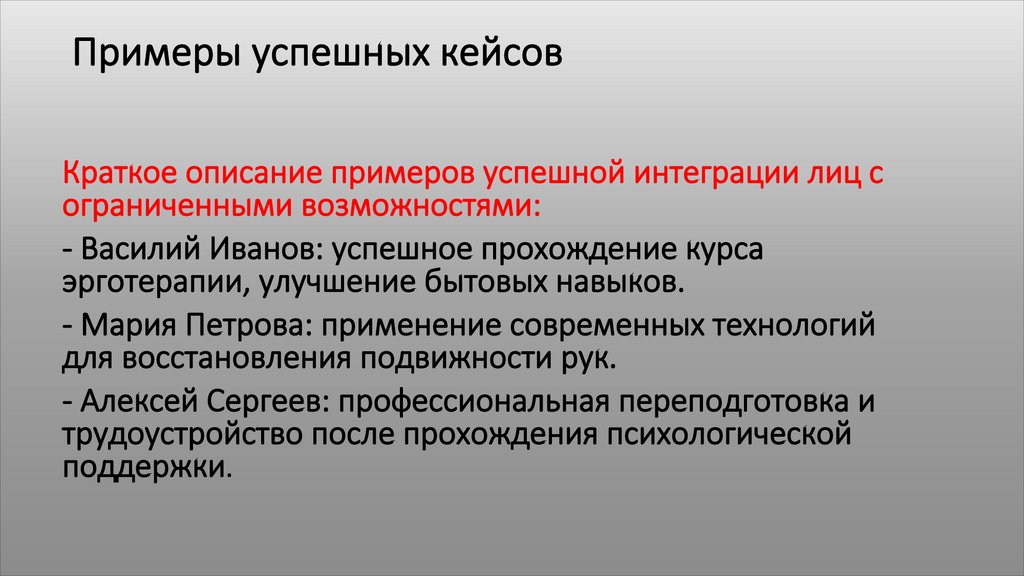 Примеры успешных кейсов

Краткое описание примеров успешной интеграции лиц с ограниченными возможностями:

- Василий Иванов: успешное прохождение курса эрготерапии, улучшение бытовых навыков.

- Мария Петрова: применение современных технологий для восстановления подвижности рук.

- Алексей Сергеев: профессиональная переподготовка и трудоустройство после прохождения психологической поддержки.